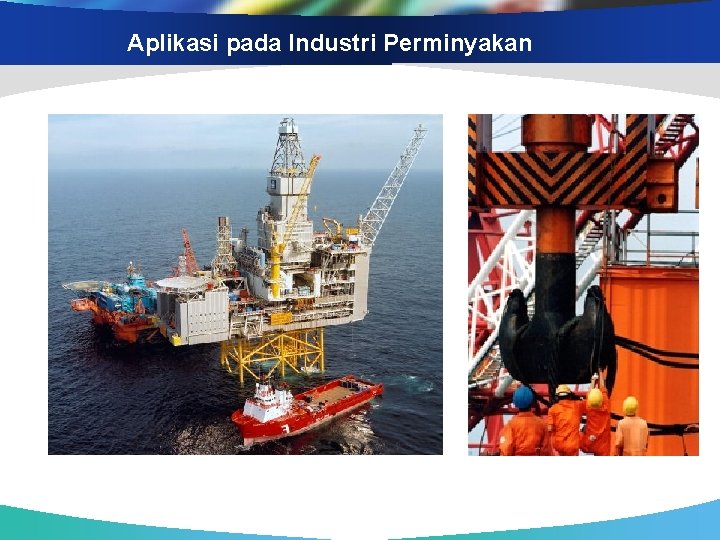 Aplikasi pada Industri Perminyakan